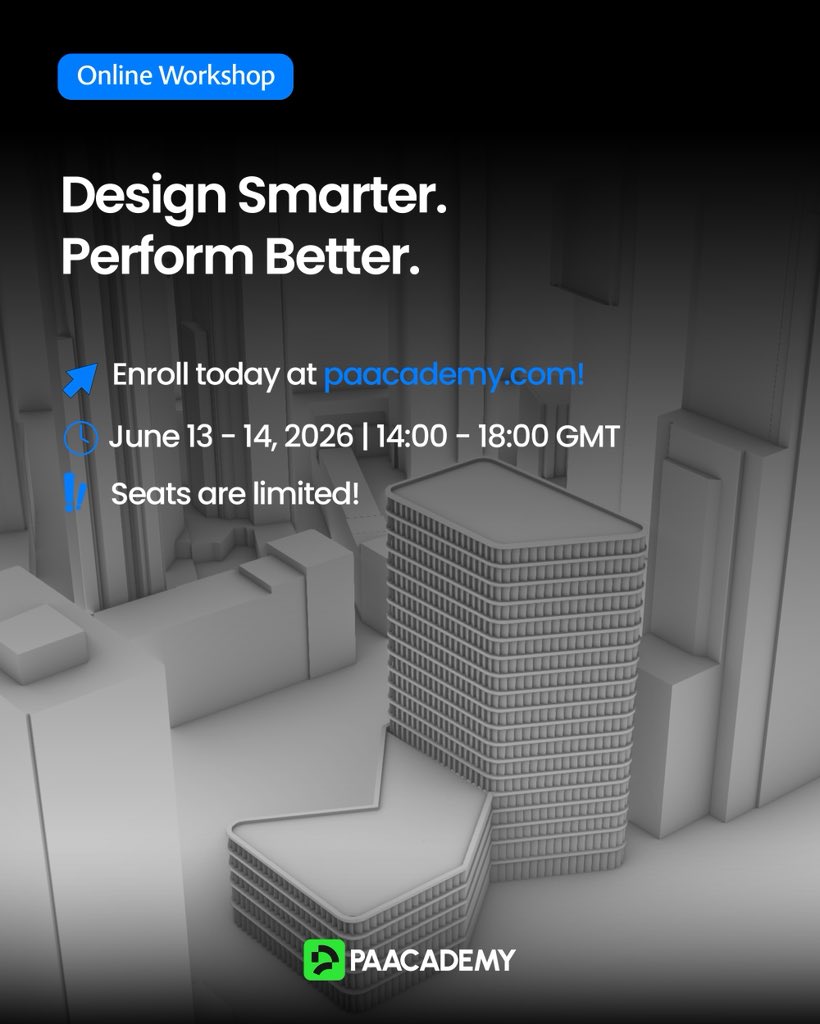 Online Workshop

Design Smarter.
Perform Better.

Enroll today at paacademy.com!

June 13 - 14, 2026 | 14:00 - 18:00 GMT

Seats are limited!

PAACADEMY